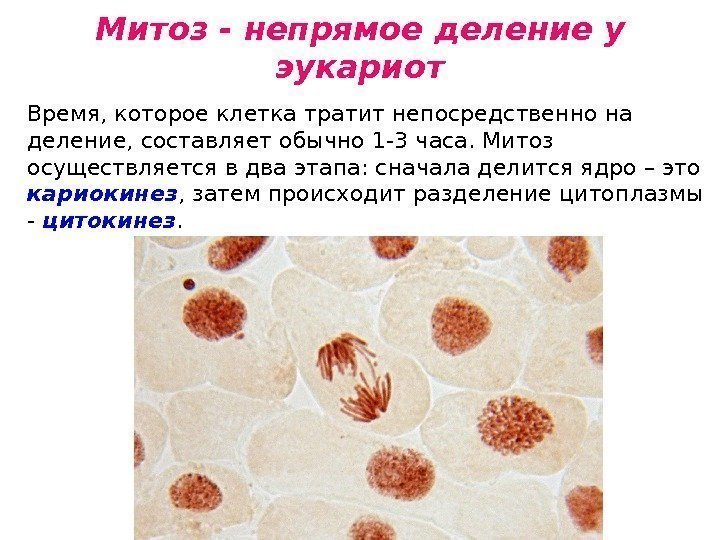 Митоз - непрямое деление у эукариот

Время, которое клетка тратит непосредственно на деление, составляет обычно 1-3 часа. Митоз осуществляется в два этапа: сначала делится ядро – это кариокинез, затем происходит разделение цитоплазмы - цитокинез.